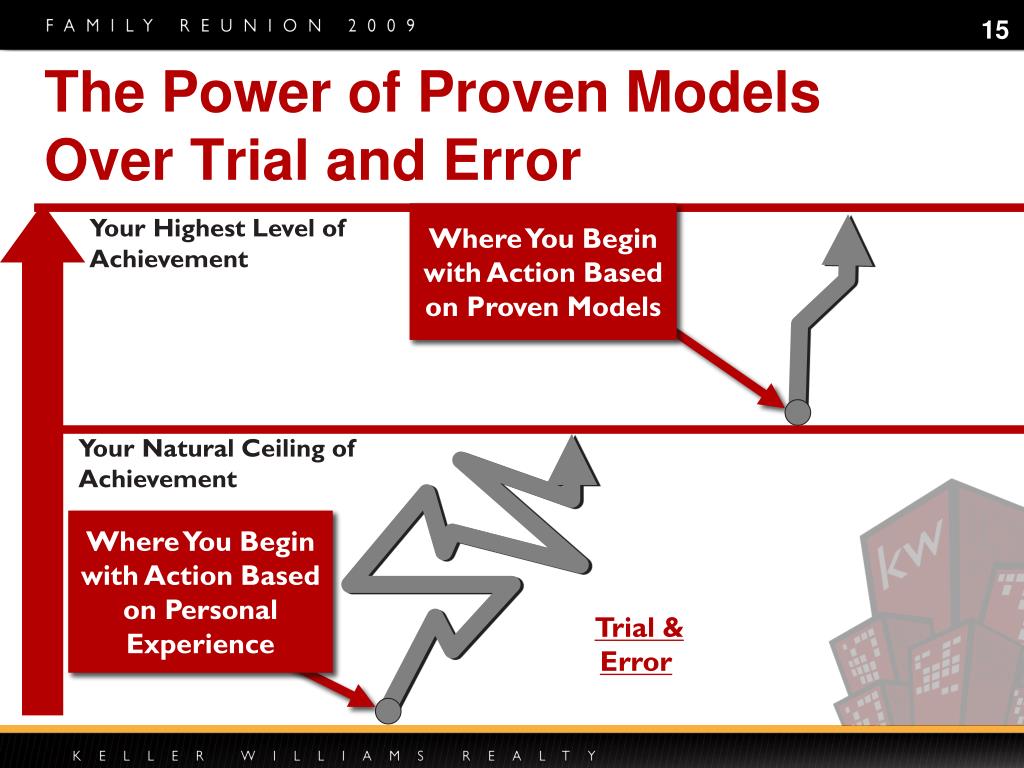 FAMILY REUNION 2009

15

The Power of Proven Models Over Trial and Error

Your Highest Level of Achievement

Where You Begin with Action Based on Proven Models

Your Natural Ceiling of Achievement

Where You Begin with Action Based on Personal Experience

Trial & Error

KW

KELLER WILLIAMS REALTY